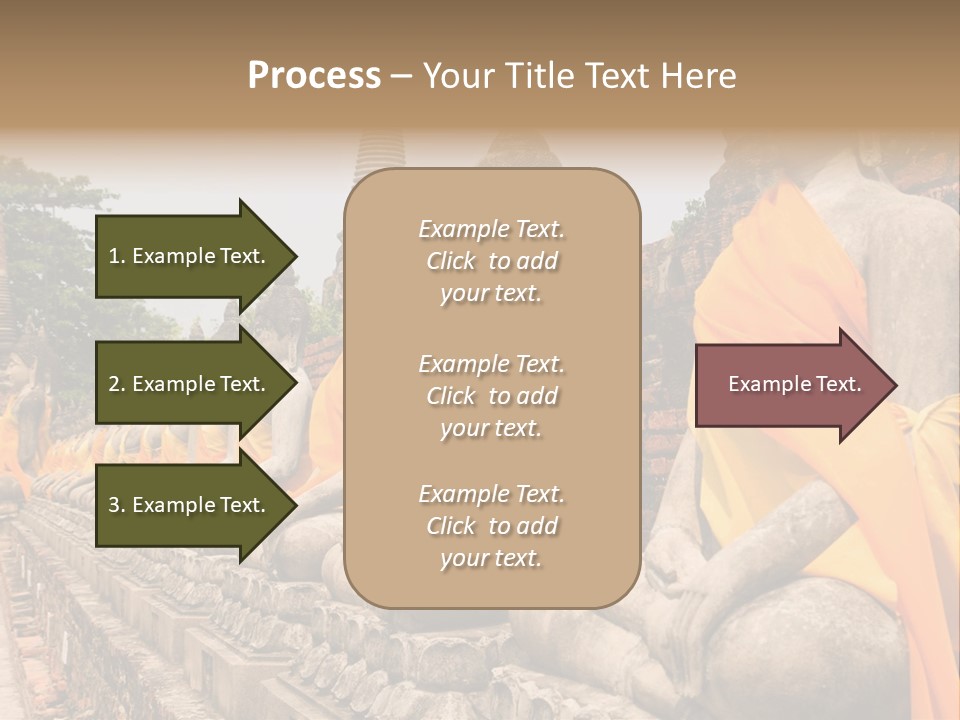 Process – Your Title Text Here

1. Example Text.

2. Example Text.

3. Example Text.

Example Text. Click to add your text.

Example Text. Click to add your text.

Example Text. Click to add your text.

Example Text.